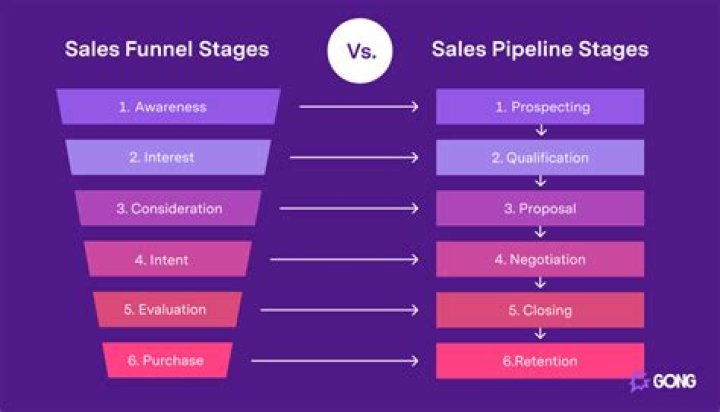 Sales Funnel Stages

Vs.

Sales Pipeline Stages

1. Awareness

2. Interest

3. Consideration

4. Intent

5. Evaluation

6. Purchase

1. Prospecting

2. Qualification

3. Proposal

4. Negotiation

5. Closing

6.Retention

GONG